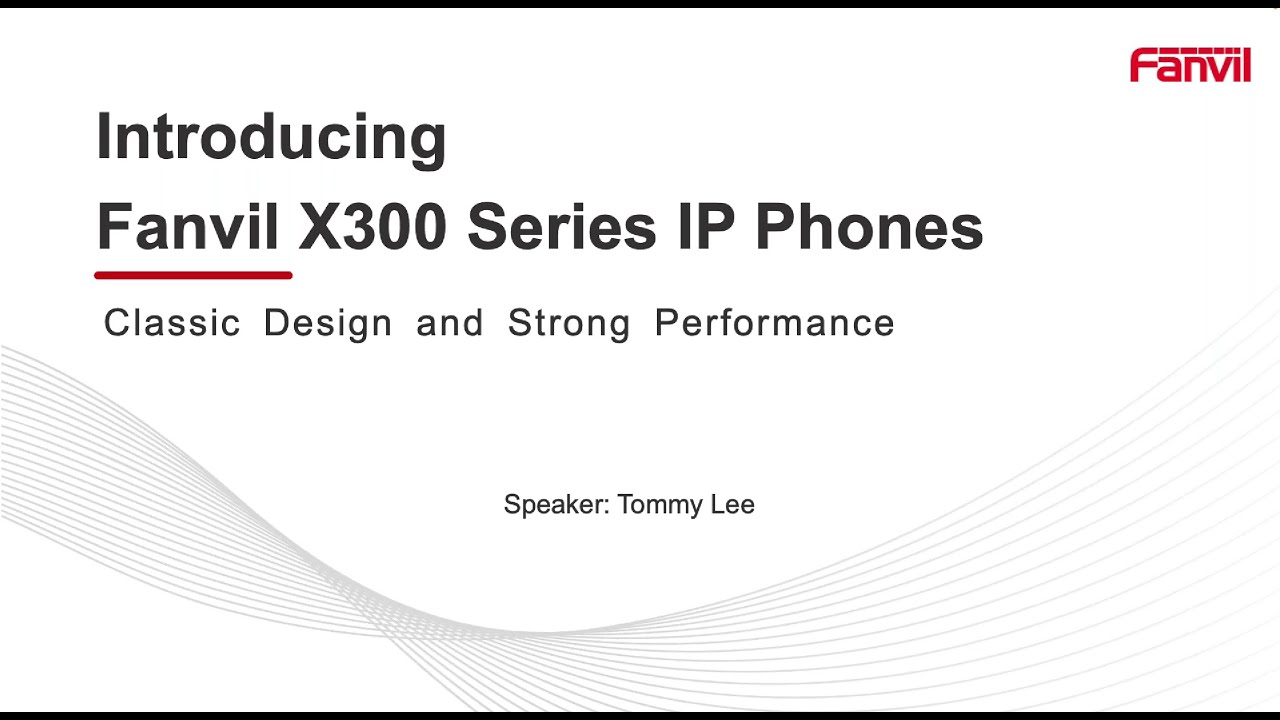 Fanvil

Introducing

Fanvil X300 Series IP Phones

Classic Design and Strong Performance

Speaker: Tommy Lee